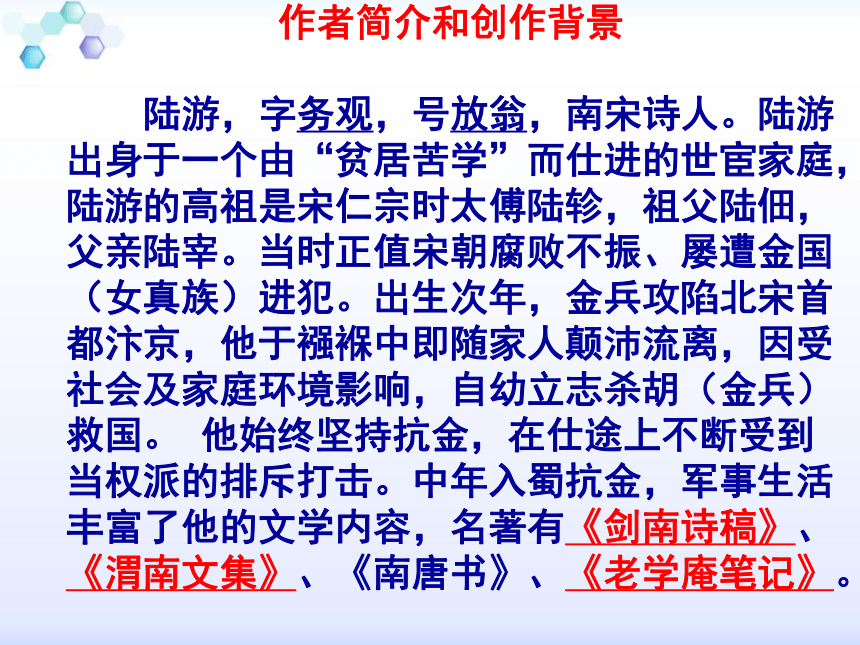 作者简介和创作背景

陆游，字务观，号放翁，南宋诗人。陆游出身于一个由“贫居苦学”而仕进的世宦家庭，陆游的高祖是宋仁宗时太傅陆轸，祖父陆佃，父亲陆宰。当时正值宋朝腐败不振、屡遭金国（女真族）进犯。出生次年，金兵攻陷北宋首都汴京，他于襁褓中即随家人颠沛流离，因受社会及家庭环境影响，自幼立志杀胡（金兵）救国。 他始终坚持抗金，在仕途上不断受到当权派的排斥打击。中年入蜀抗金，军事生活丰富了他的文学内容，名著有《剑南诗稿》、《渭南文集》、《南唐书》、《老学庵笔记》。